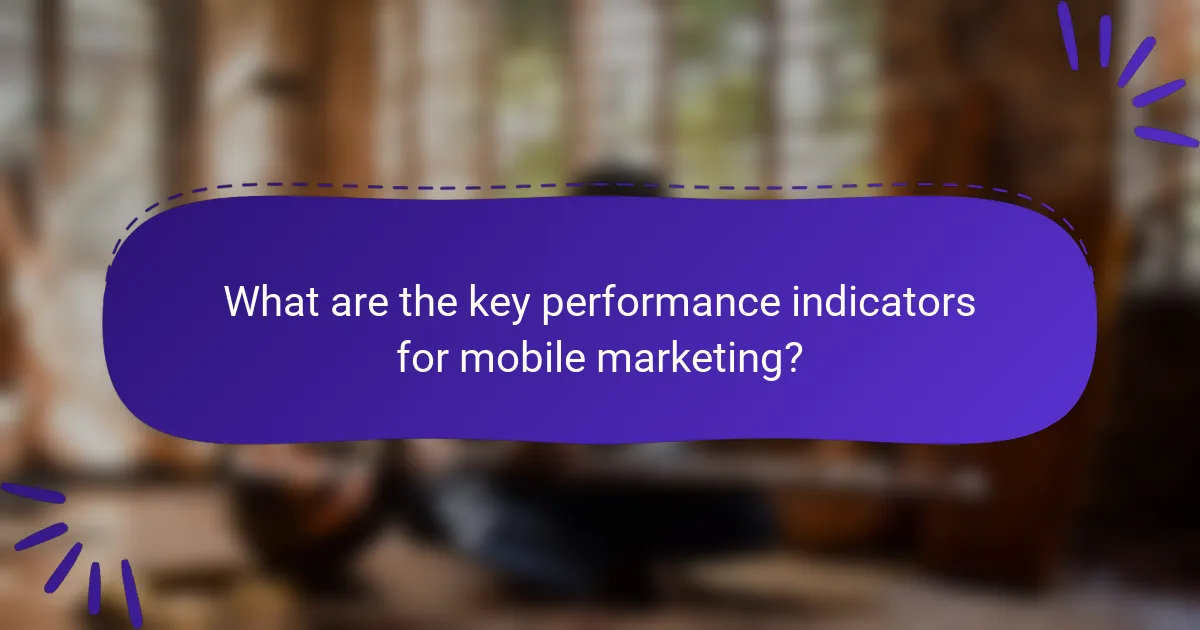 What are the key performance indicators for mobile marketing?